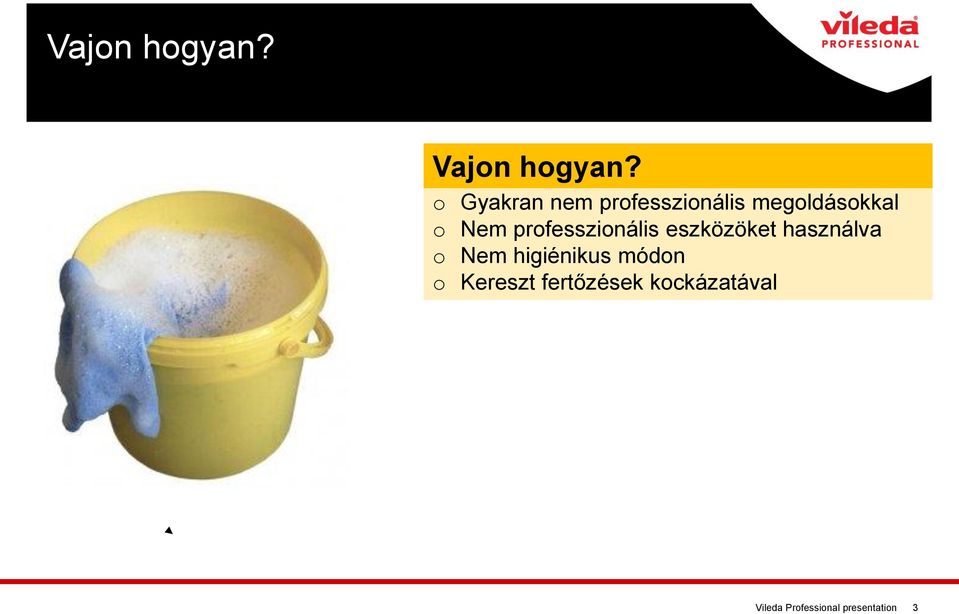 Vajon hogyan?

vileda
PROFESSIONAL

Vajon hogyan?

o Gyakran nem professzionális megoldásokkal
o Nem professzionális eszközöket használva
o Nem higiénikus módon
o Kereszt fertőzések kockázatával

Vileda Professional presentation 3